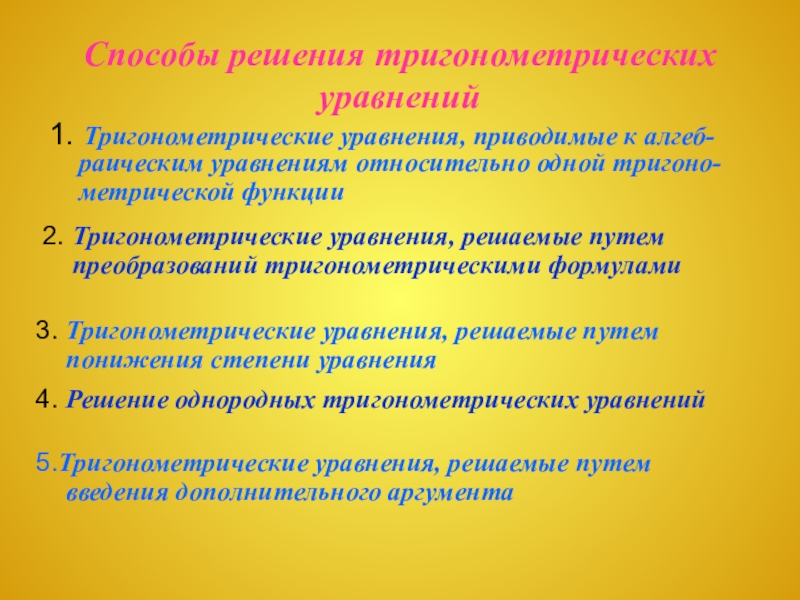 Способы решения тригонометрических уравнений

1. Тригонометрические уравнения, приводимые к алгебраическим уравнениям относительно одной тригонометрической функции

2. Тригонометрические уравнения, решаемые путем преобразований тригонометрическими формулами

3. Тригонометрические уравнения, решаемые путем понижения степени уравнения

4. Решение однородных тригонометрических уравнений

5.Тригонометрические уравнения, решаемые путем введения дополнительного аргумента